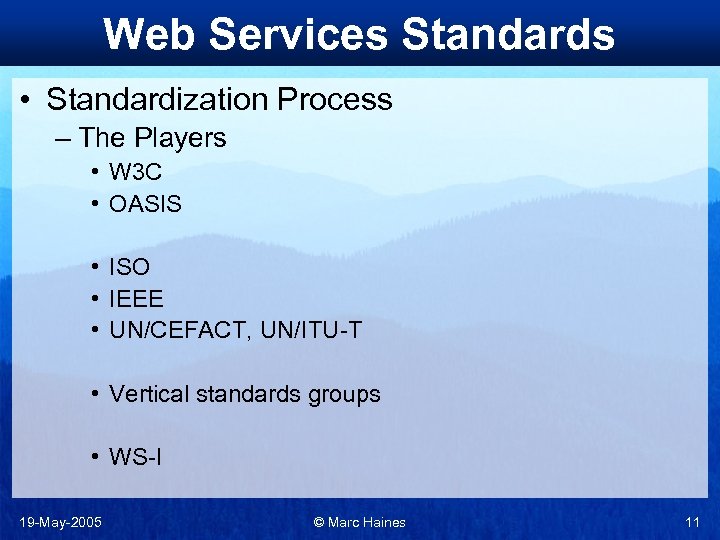 Web Services Standards

• Standardization Process
– The Players
• W3C
• OASIS

• ISO
• IEEE
• UN/CEFACT, UN/ITU-T

• Vertical standards groups

• WS-I

19-May-2005 © Marc Haines 11